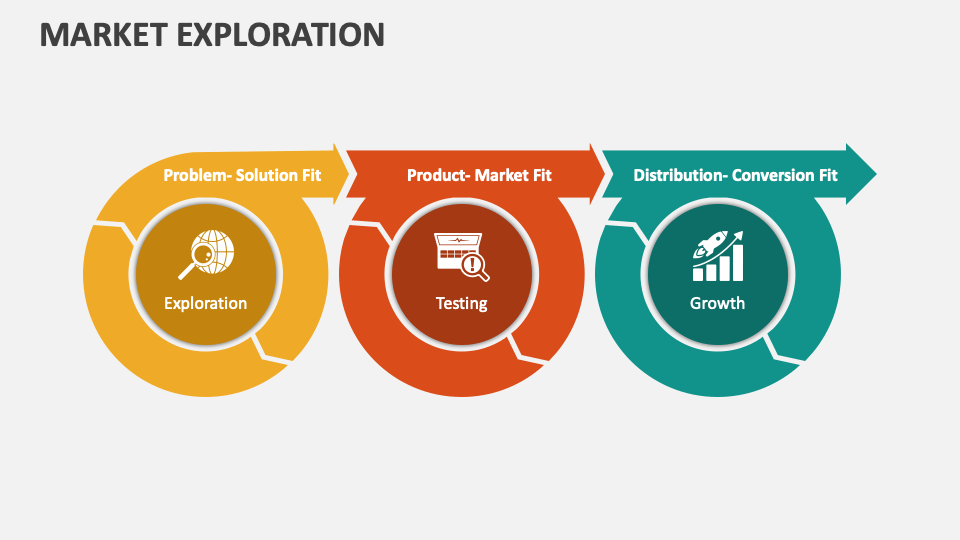 MARKET EXPLORATION

Problem- Solution Fit

Exploration

Product- Market Fit

Testing

Distribution- Conversion Fit

Growth